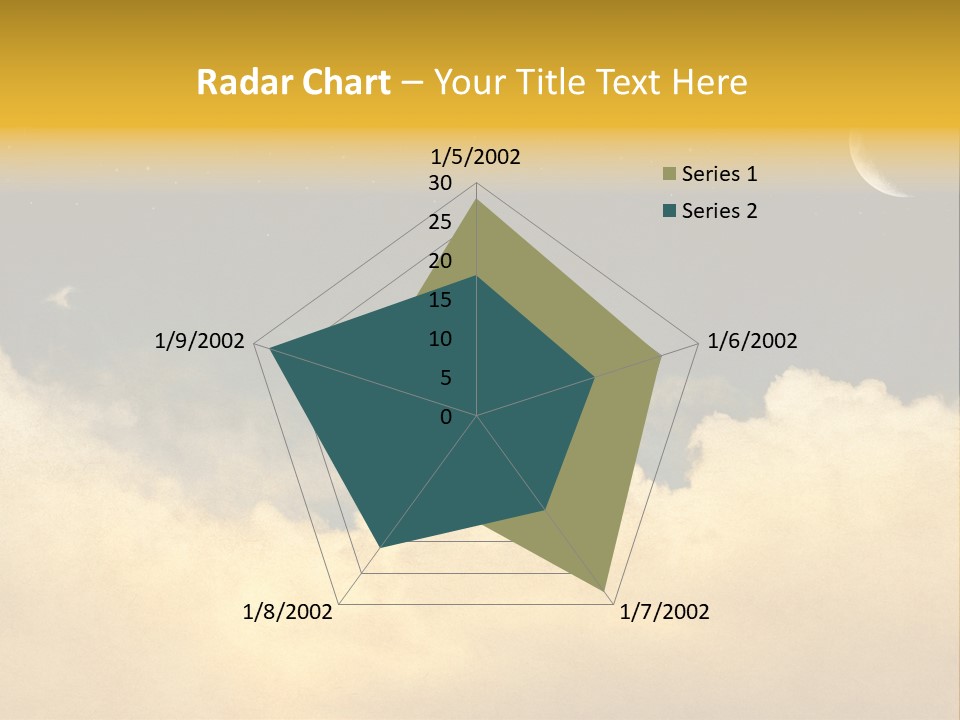 Radar Chart – Your Title Text Here

1/5/2002
30
25
20
15
10
5
0
1/6/2002
1/7/2002
1/8/2002
1/9/2002

Series 1
Series 2